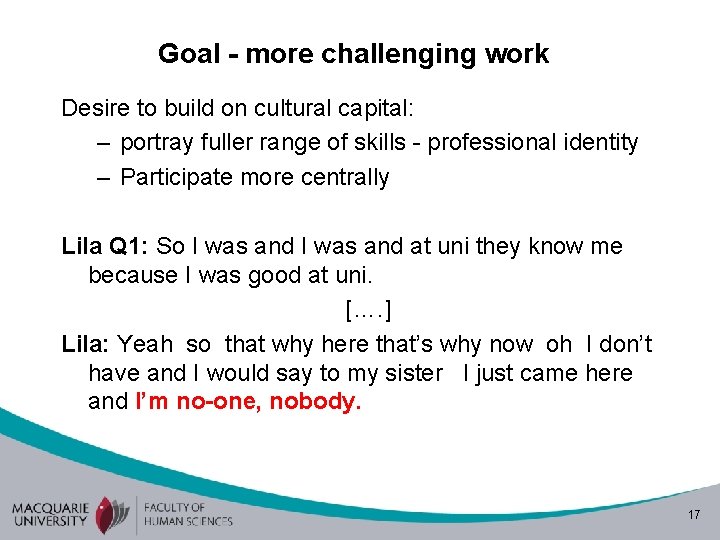 Goal - more challenging work

Desire to build on cultural capital:
– portray fuller range of skills - professional identity
– Participate more centrally

Lila Q1: So I was and I was and at uni they know me because I was good at uni.

[….]

Lila: Yeah so that why here that's why now oh I don't have and I would say to my sister I just came here and I'm no-one, nobody.

MACQUARIE UNIVERSITY

FACULTY OF HUMAN SCIENCES

17